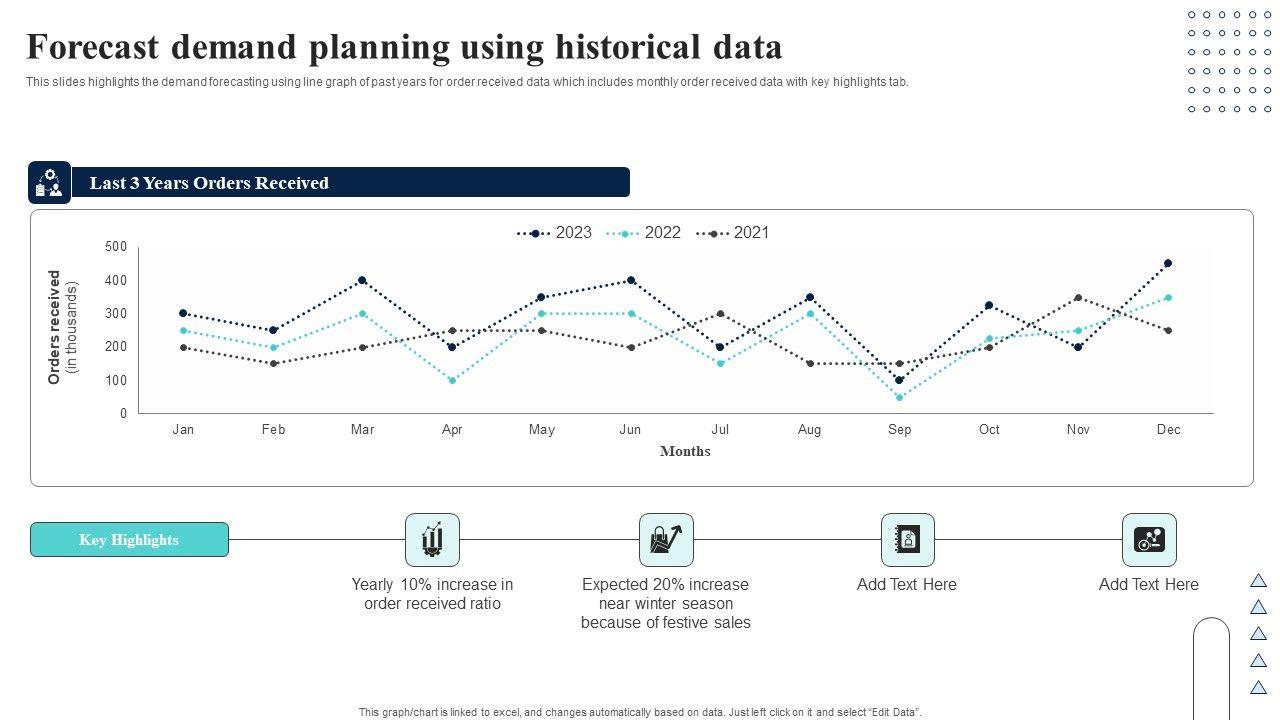 Forecast demand planning using historical data

This slides highlights the demand forecasting using line graph of past years for order received data which includes monthly order received data with key highlights tab.

Last 3 Years Orders Received

2023 2022 2021

Orders received (in thousands)

500
400
300
200
100
0

Jan Feb Mar Apr May Jun Jul Aug Sep Oct Nov Dec

Months

Key Highlights

Yearly 10% increase in order received ratio

Expected 20% increase near winter season because of festive sales

Add Text Here

Add Text Here

This graph/chart is linked to excel, and changes automatically based on data. Just left click on it and select "Edit Data".